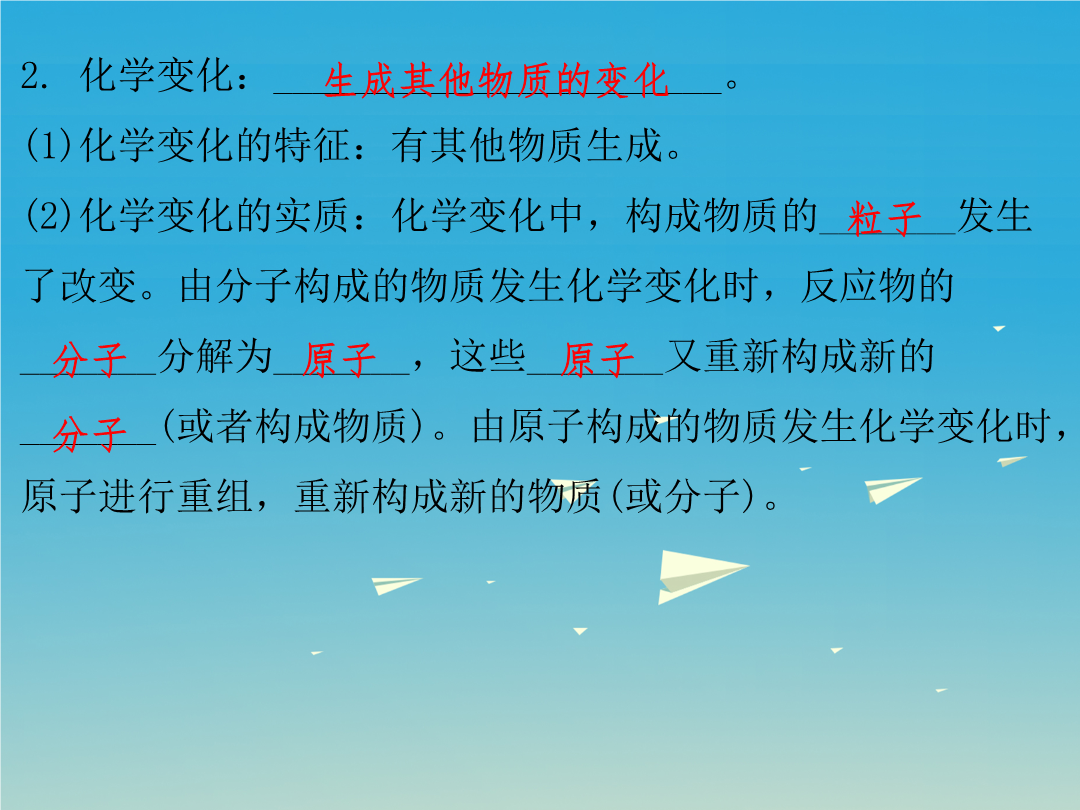 2. 化学变化：生成其他物质的变化。

(1)化学变化的特征：有其他物质生成。

(2)化学变化的实质：化学变化中，构成物质的粒子发生了改变。由分子构成的物质发生化学变化时，反应物的分子分解为原子，这些原子又重新构成新的分子(或者构成物质)。由原子构成的物质发生化学变化时，原子进行重组，重新构成新的物质(或分子)。